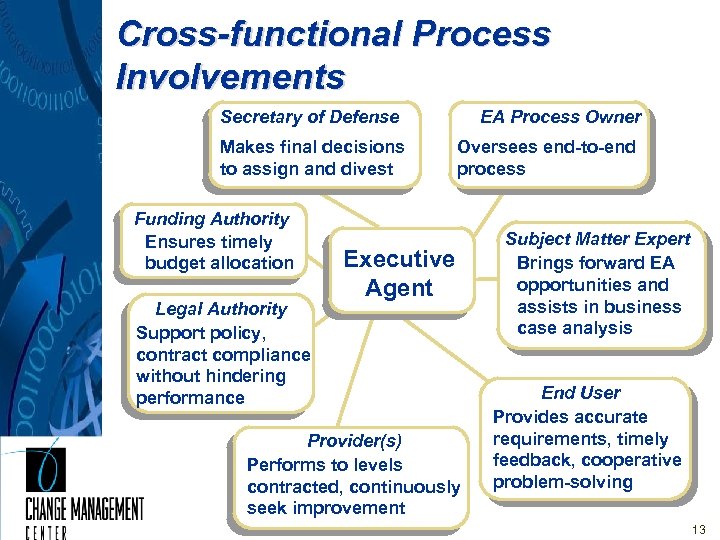 Cross-functional Process Involvements

Secretary of Defense
Makes final decisions to assign and divest

EA Process Owner
Oversees end-to-end process

Funding Authority
Ensures timely budget allocation

Executive Agent

Subject Matter Expert
Brings forward EA opportunities and assists in business case analysis

Legal Authority
Support policy, contract compliance without hindering performance

End User
Provides accurate requirements, timely feedback, cooperative problem-solving

Provider(s)
Performs to levels contracted, continuously seek improvement

CHANGE MANAGEMENT CENTER

13